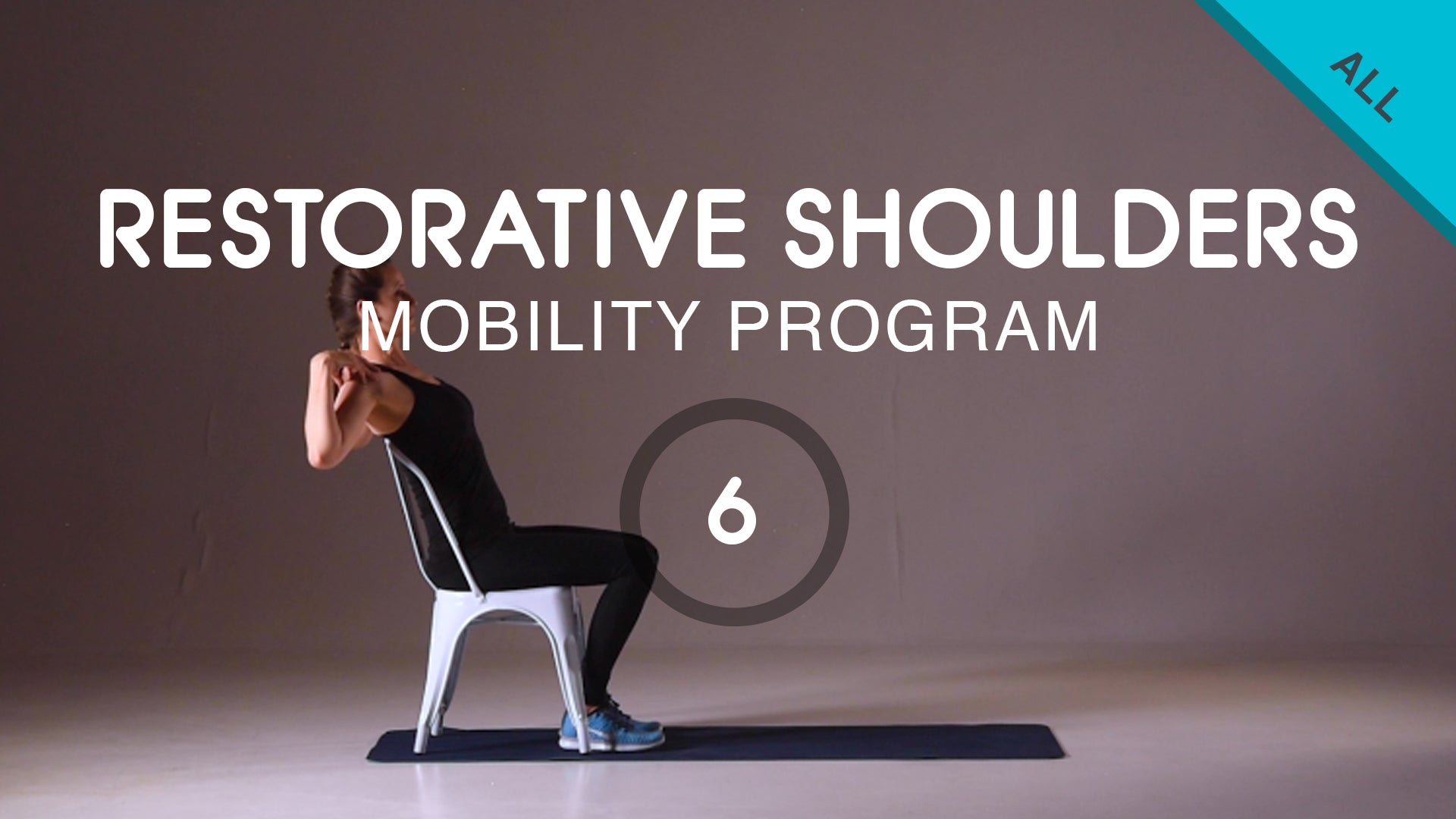 ALL

RESTORATIVE SHOULDERS
MOBILITY PROGRAM

6